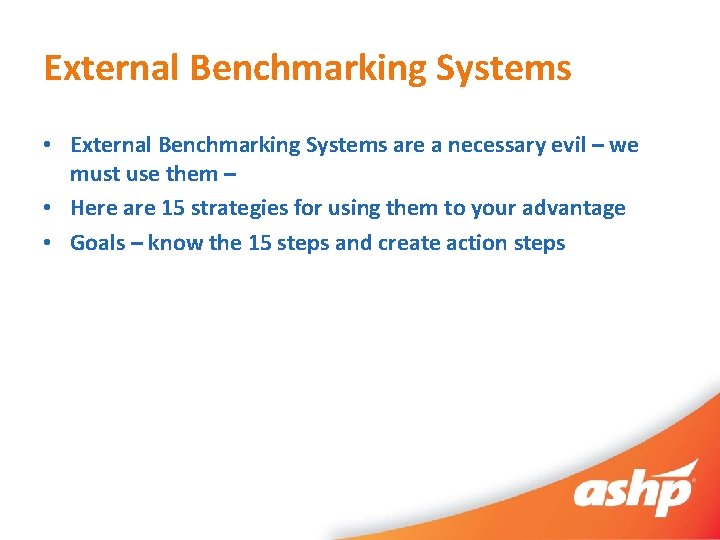 External Benchmarking Systems

• External Benchmarking Systems are a necessary evil – we must use them –
• Here are 15 strategies for using them to your advantage
• Goals – know the 15 steps and create action steps

ashp